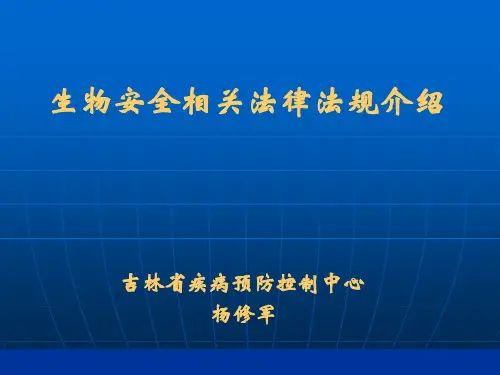 生物安全相关法律法规介绍

吉林省疾病预防控制中心
杨修军